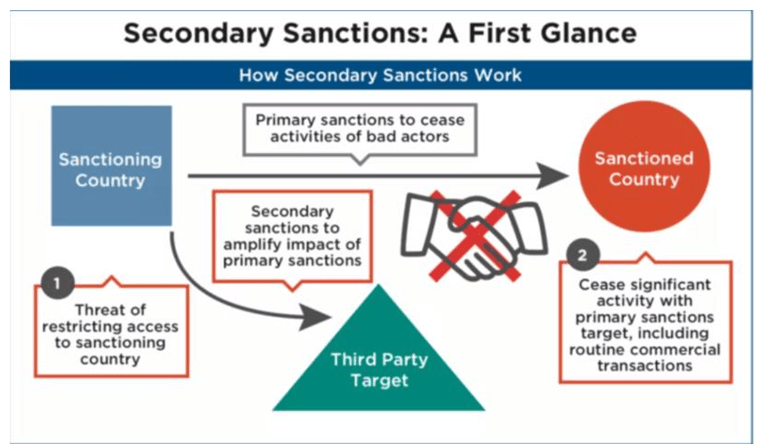 Secondary Sanctions: A First Glance

How Secondary Sanctions Work

Sanctioning Country

Primary sanctions to cease activities of bad actors

Sanctioned Country

Secondary sanctions to amplify impact of primary sanctions

1

Threat of restricting access to sanctioning country

Third Party Target

2

Cease significant activity with primary sanctions target, including routine commercial transactions